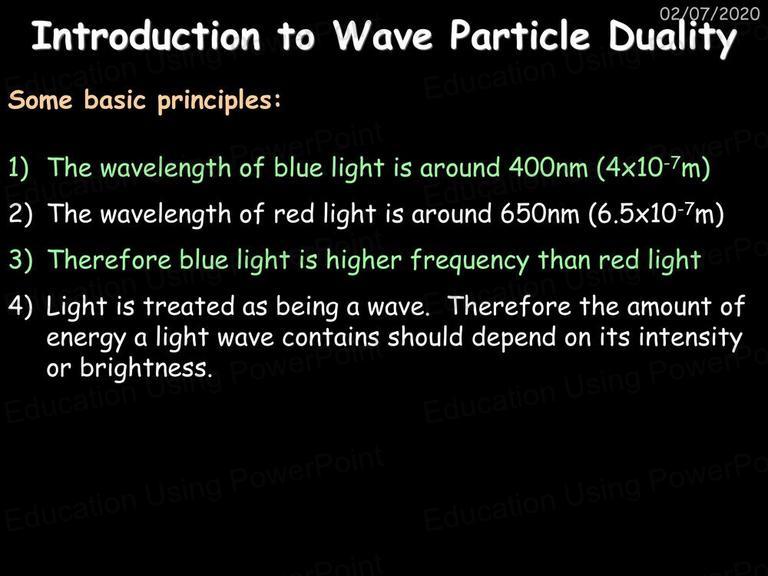 02/07/2020

Introduction to Wave Particle Duality

Some basic principles:

1) The wavelength of blue light is around 400nm ($4x10^{-7}$m)

2) The wavelength of red light is around 650nm ($6.5x10^{-7}$m)

3) Therefore blue light is higher frequency than red light

4) Light is treated as being a wave. Therefore the amount of energy a light wave contains should depend on its intensity or brightness.

Education Using PowerPoint